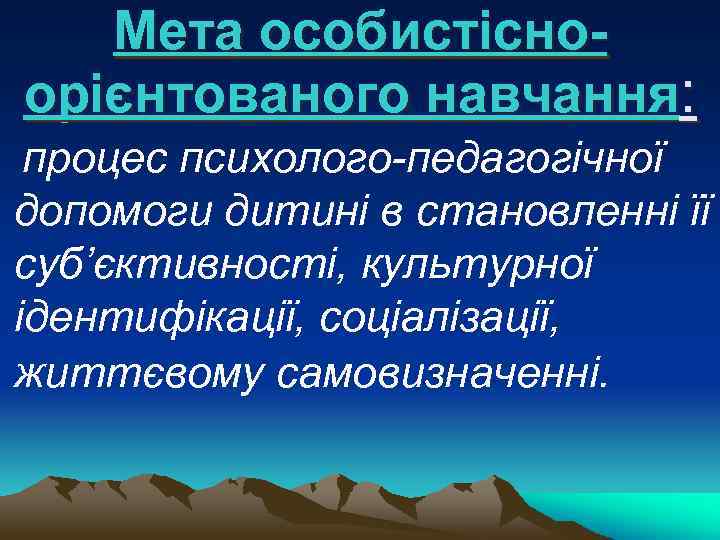 Мета особистісно-орієнтованого навчання:

процес психолого-педагогічної допомоги дитині в становленні її суб'єктивності, культурної ідентифікації, соціалізації, життєвому самовизначенні.